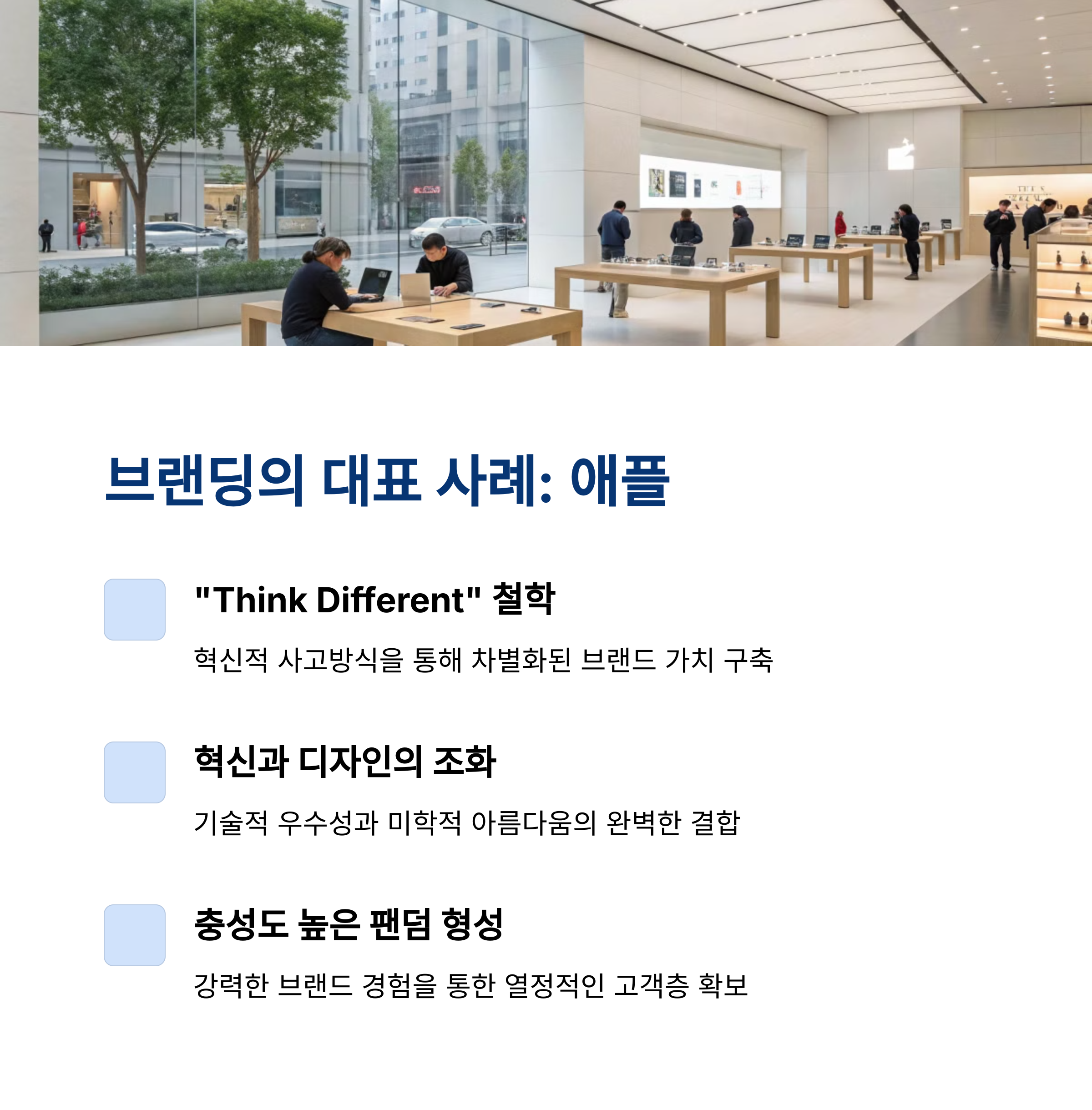 브랜딩의 대표 사례: 애플

"Think Different" 철학

혁신적 사고방식을 통해 차별화된 브랜드 가치 구축

혁신과 디자인의 조화

기술적 우수성과 미학적 아름다움의 완벽한 결합

충성도 높은 팬덤 형성

강력한 브랜드 경험을 통한 열정적인 고객층 확보